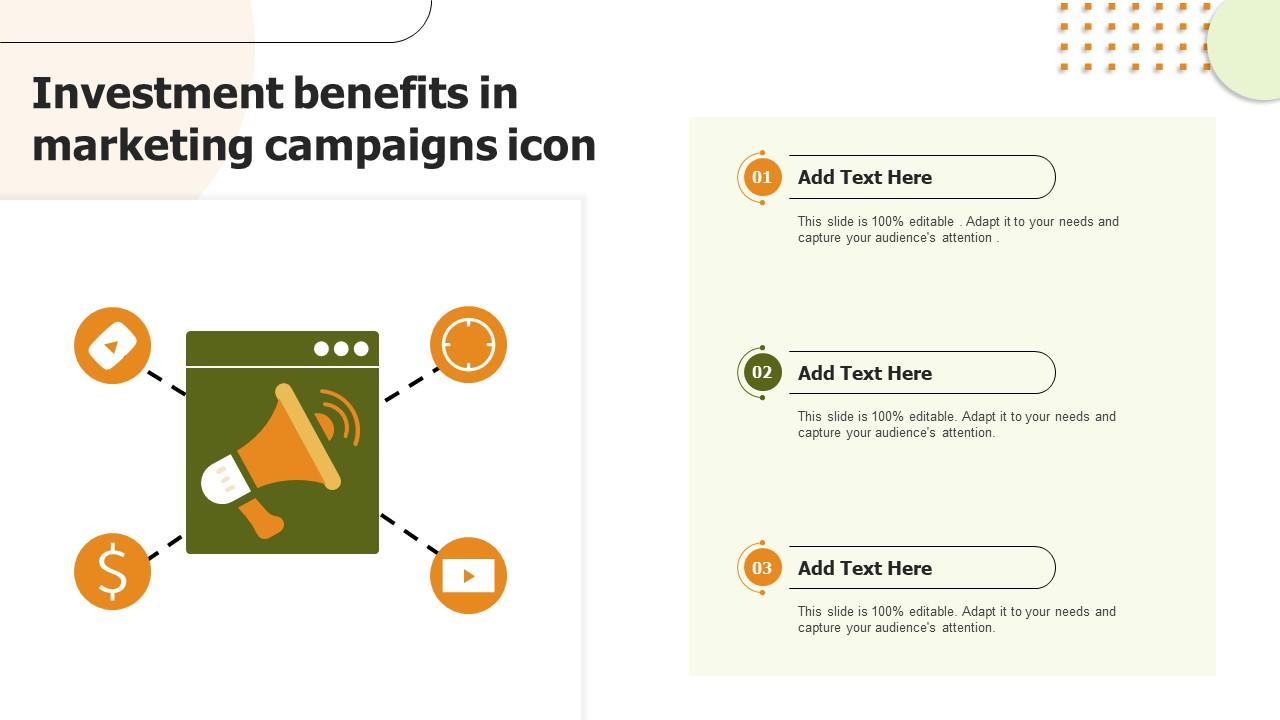 Investment benefits in marketing campaigns icon

$

01

Add Text Here

This slide is 100% editable . Adapt it to your needs and capture your audience's attention .

02

Add Text Here

This slide is 100% editable. Adapt it to your needs and capture your audience's attention.

03

Add Text Here

This slide is 100% editable. Adapt it to your needs and capture your audience's attention.